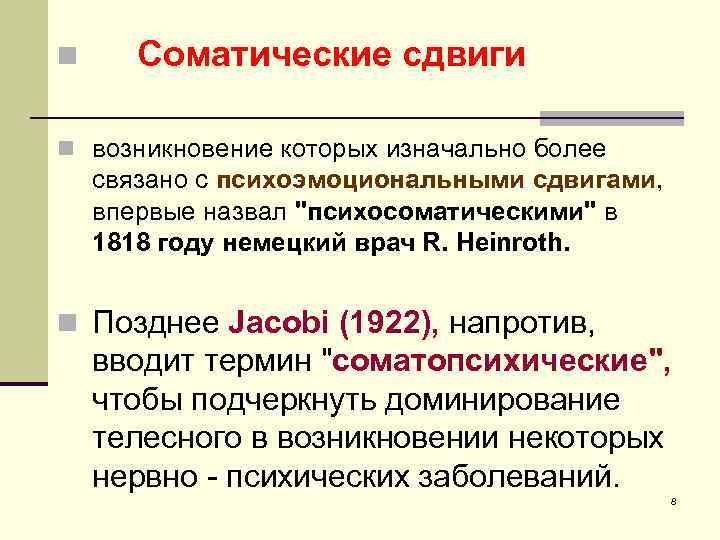 Соматические сдвиги

возникновение которых изначально более связано с психоэмоциональными сдвигами, впервые назвал "психосоматическими" в 1818 году немецкий врач R. Heinroth.

Позднее Jacobi (1922), напротив, вводит термин "соматопсихические", чтобы подчеркнуть доминирование телесного в возникновении некоторых нервно - психических заболеваний.

8